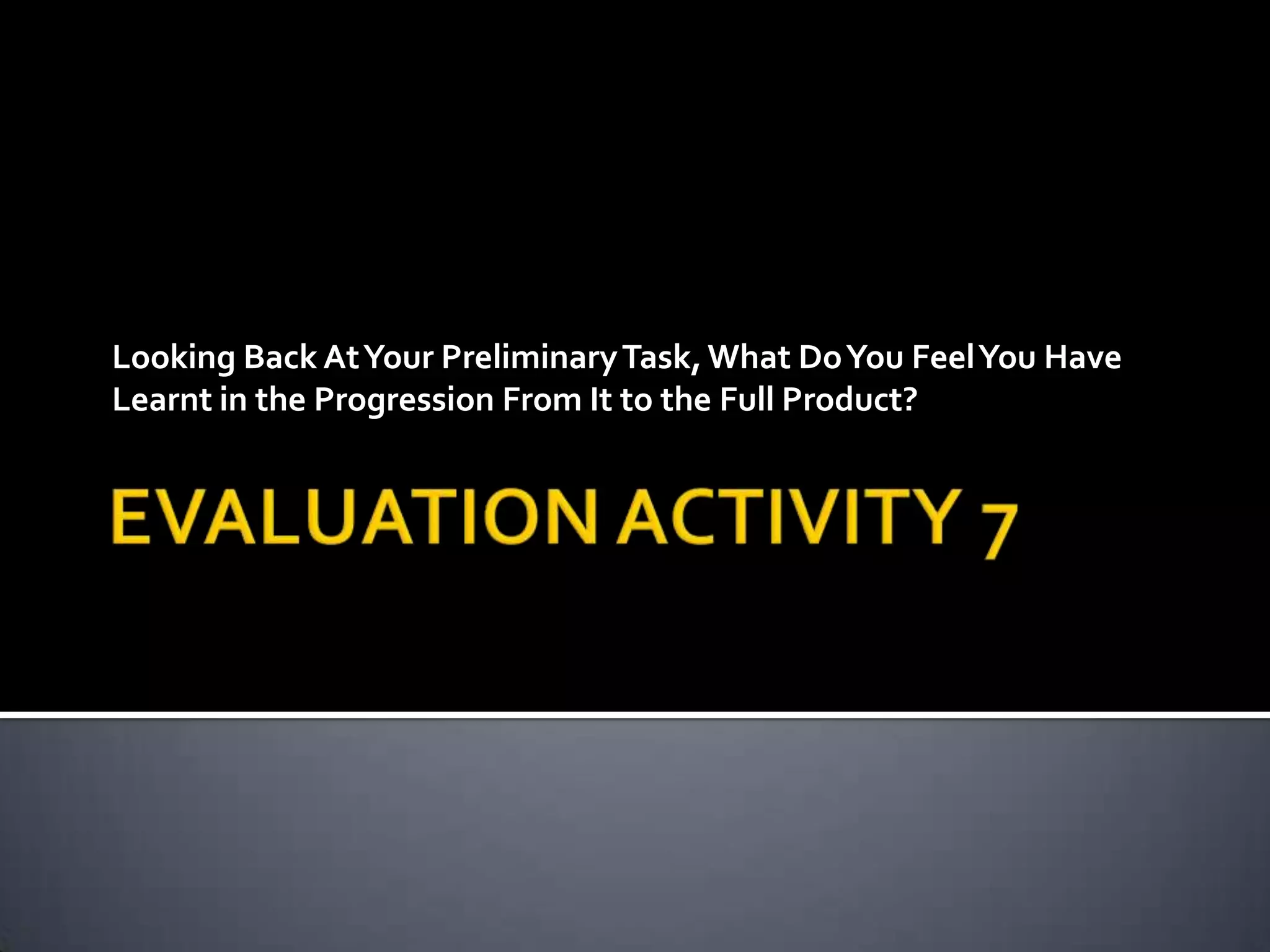 Looking Back At Your Preliminary Task, What Do You Feel You Have Learnt in the Progression From It to the Full Product?

EVALUATION ACTIVITY 7